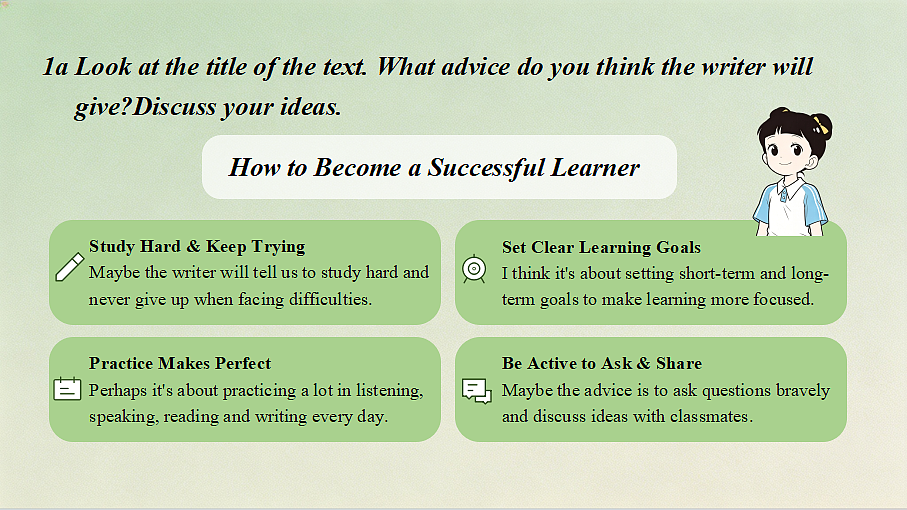 1a Look at the title of the text. What advice do you think the writer will give?Discuss your ideas.

How to Become a Successful Learner

Study Hard & Keep Trying
Maybe the writer will tell us to study hard and never give up when facing difficulties.

Set Clear Learning Goals
I think it's about setting short-term and long-term goals to make learning more focused.

Practice Makes Perfect
Perhaps it's about practicing a lot in listening, speaking, reading and writing every day.

Be Active to Ask & Share
Maybe the advice is to ask questions bravely and discuss ideas with classmates.